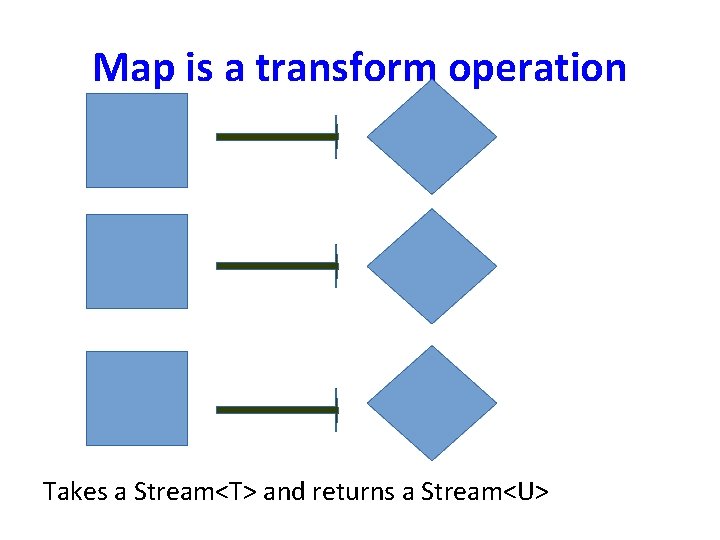 Map is a transform operation

Takes a Stream<T> and returns a Stream<U>